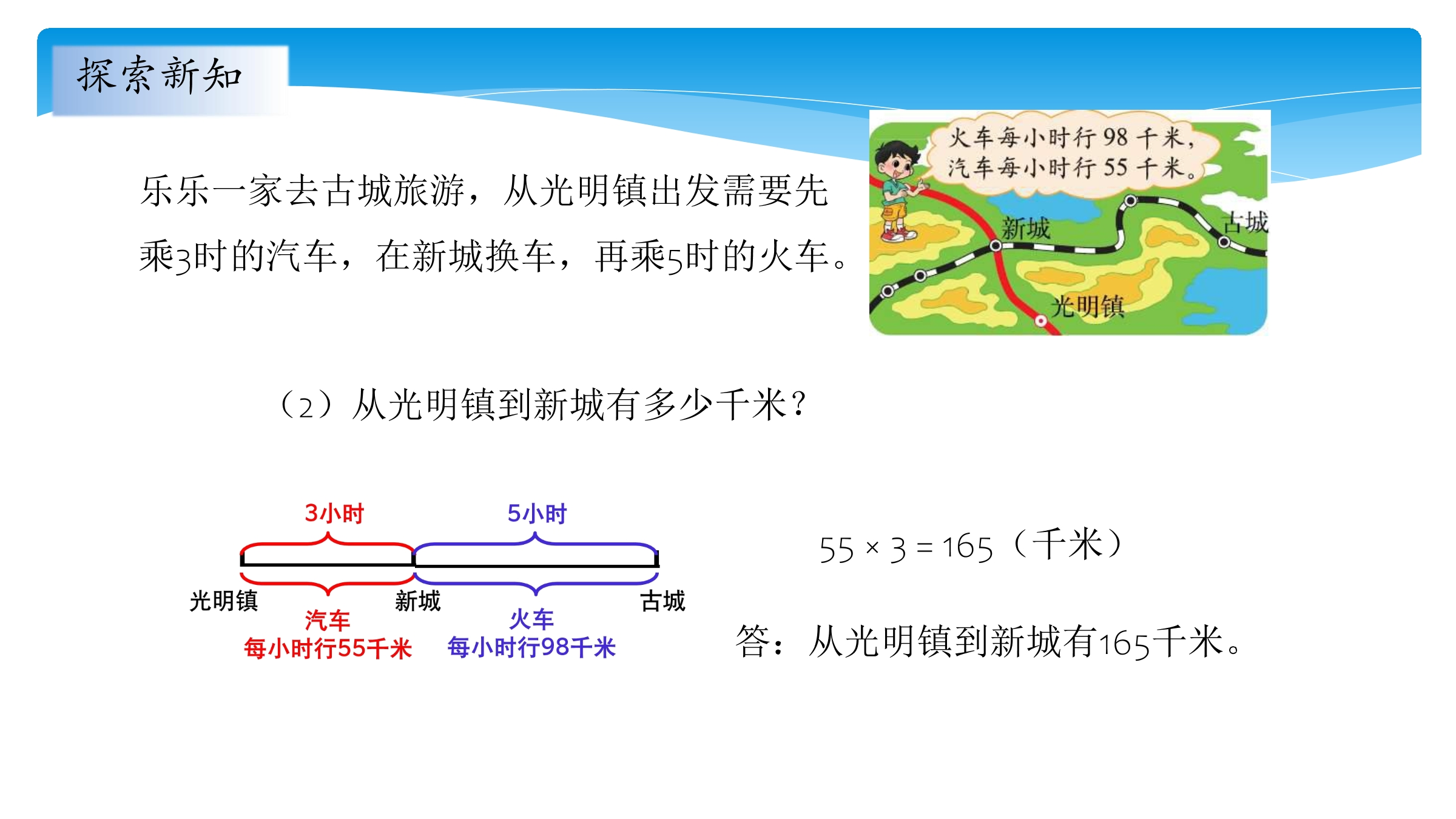 探索新知

乐乐一家去古城旅游，从光明镇出发需要先乘3时的汽车，在新城换车，再乘5时的火车。

火车每小时行 98 千米，汽车每小时行 55 千米。

新城

古城

光明镇

（2）从光明镇到新城有多少千米？

3小时

5小时

光明镇

新城

古城

汽车
每小时行55千米

火车
每小时行98千米

$55 \times 3 = 165$（千米）

答：从光明镇到新城有165千米。